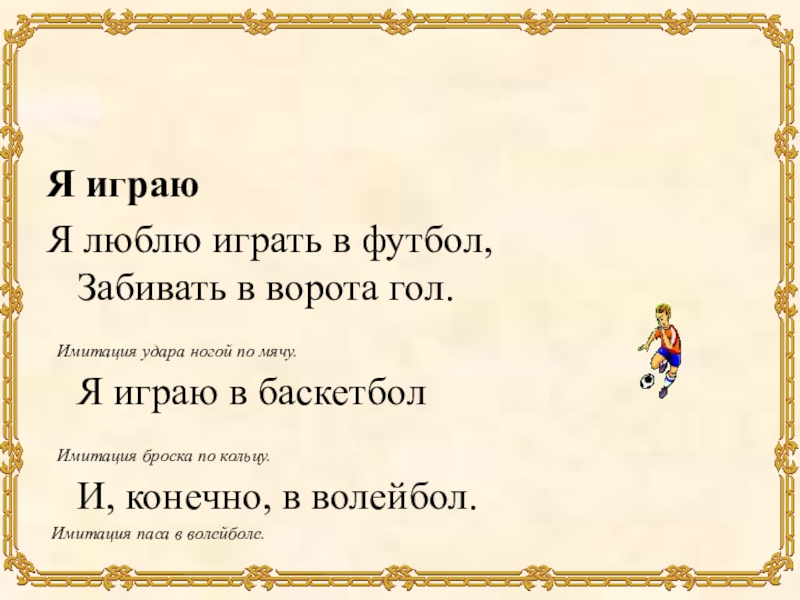 Я играю

Я люблю играть в футбол,
Забивать в ворота гол.

Имитация удара ногой по мячу.

Я играю в баскетбол

Имитация броска по кольцу.

И, конечно, в волейбол.

Имитация паса в волейболе.